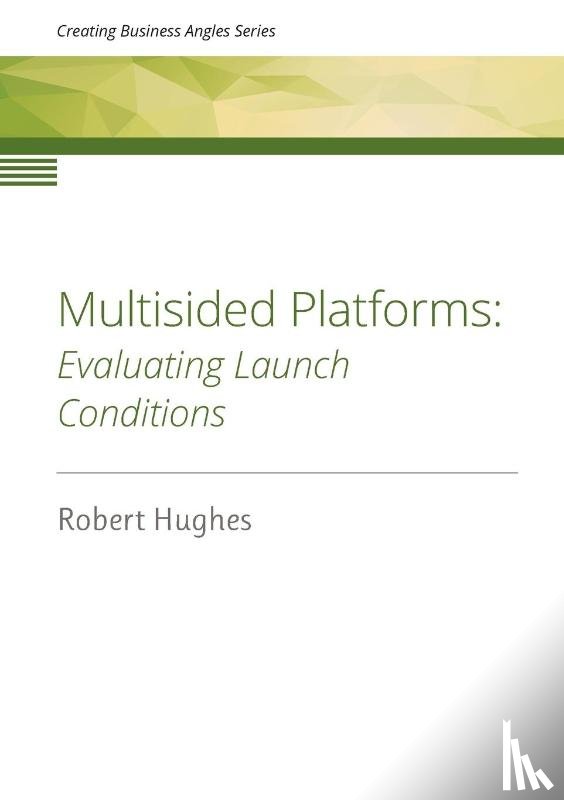 Creating Business Angles Series

Multisided Platforms:
Evaluating Launch Conditions

Robert Hughes